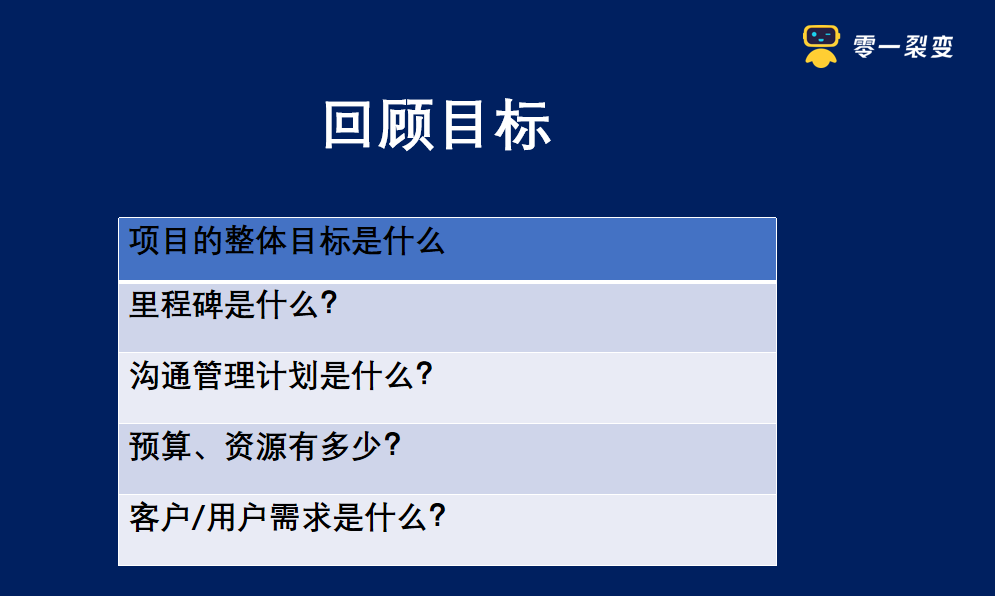 零一裂变

回顾目标

| 项目的整体目标是什么 |
|---|
| 里程碑是什么? |
| 沟通管理计划是什么? |
| 预算、资源有多少? |
| 客户/用户需求是什么? |